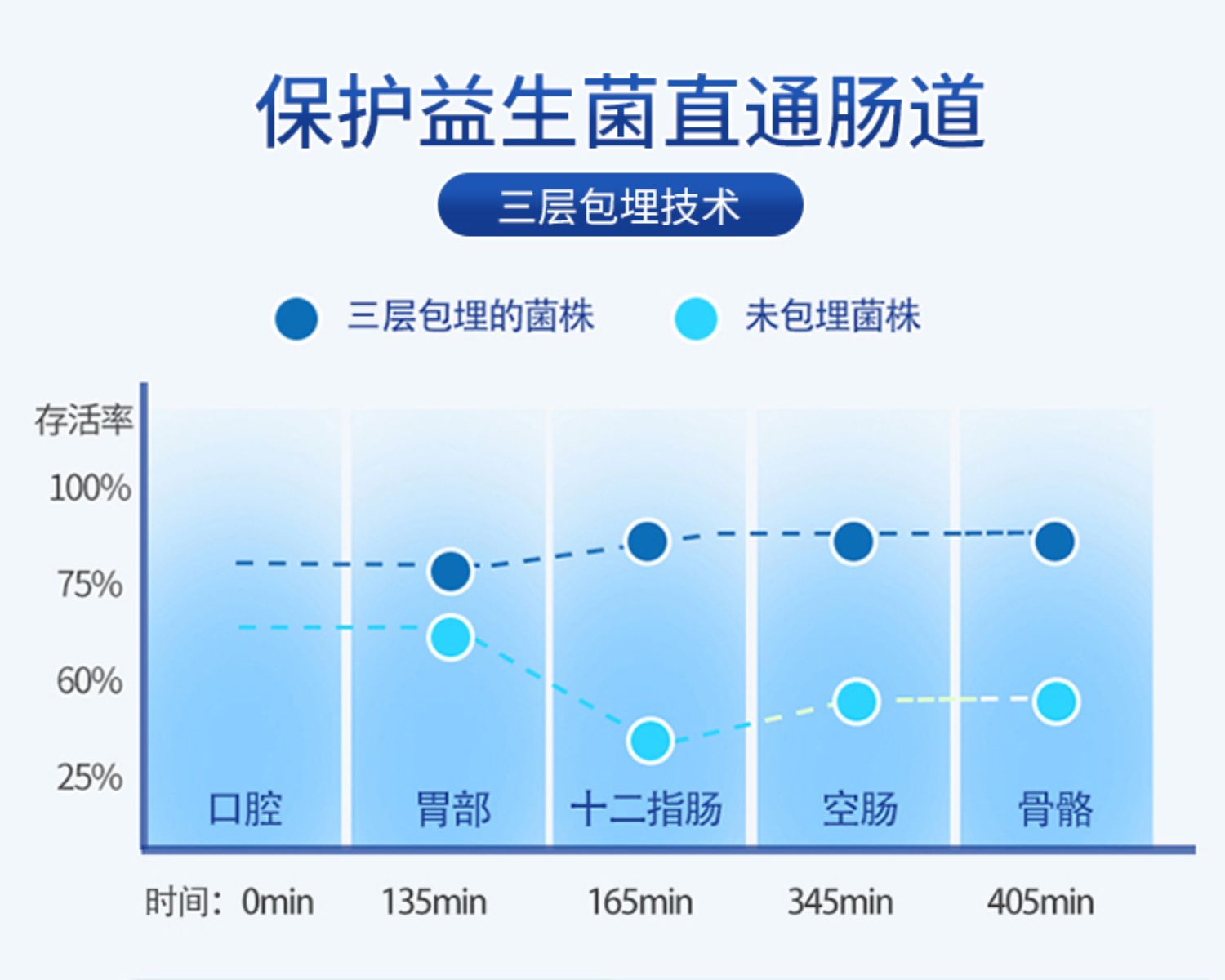 保护益生菌直通肠道

三层包埋技术

三层包埋的菌株　未包埋菌株

存活率
100%
75%
60%
25%

口腔　胃部　十二指肠　空肠　骨骼

时间：0min　135min　165min　345min　405min